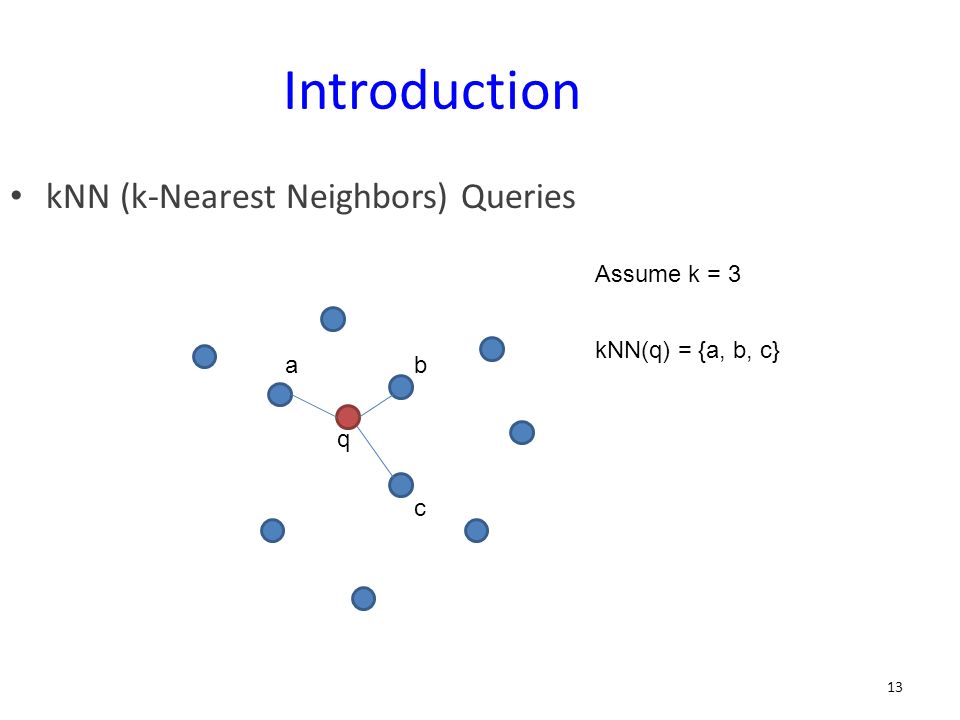 Introduction

• kNN (k-Nearest Neighbors) Queries

Assume k = 3

kNN(q) = {a, b, c}

a

b

q

c

13